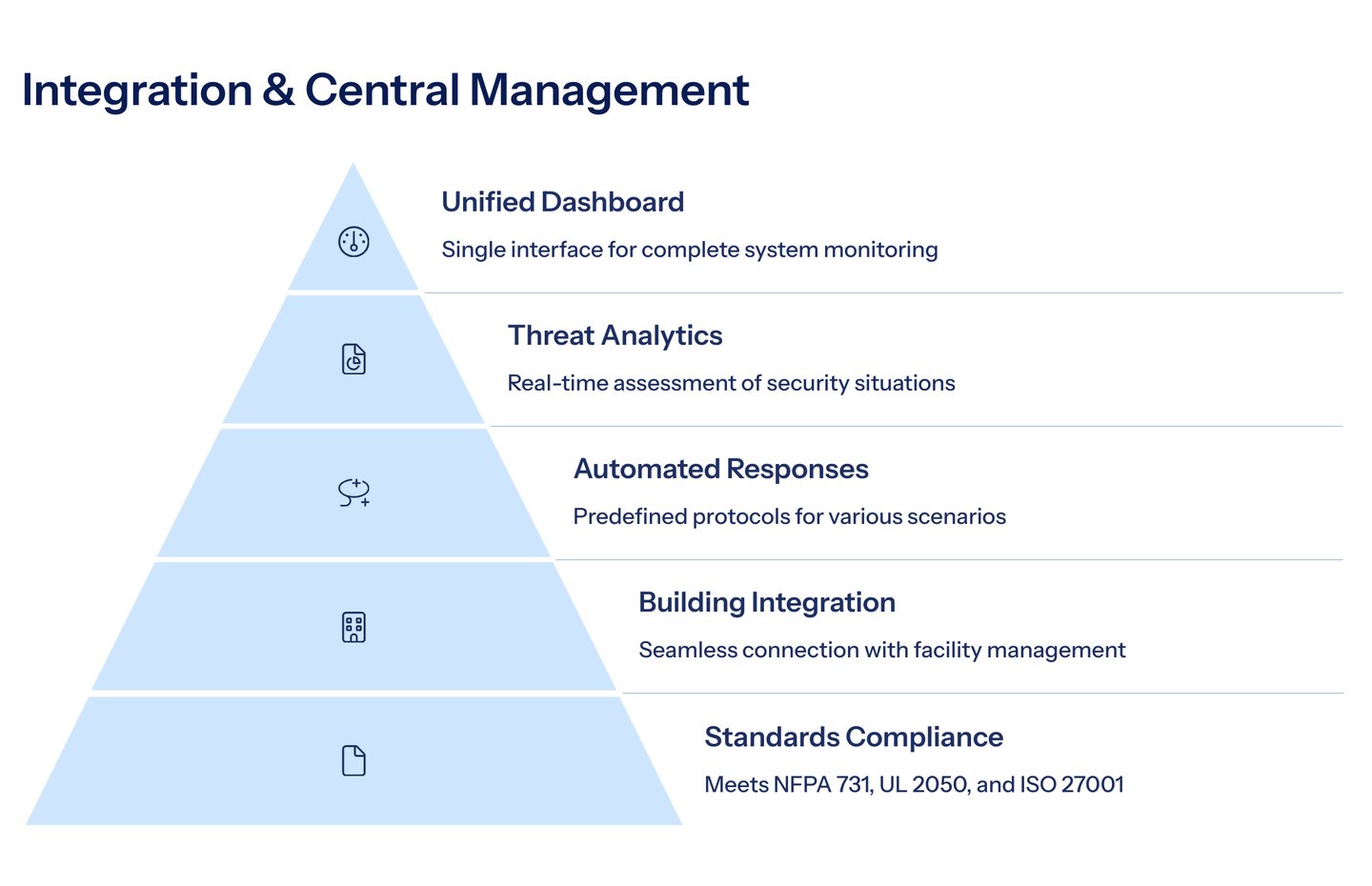 Integration & Central Management

Unified Dashboard

Single interface for complete system monitoring

Threat Analytics

Real-time assessment of security situations

Automated Responses

Predefined protocols for various scenarios

Building Integration

Seamless connection with facility management

Standards Compliance

Meets NFPA 731, UL 2050, and ISO 27001